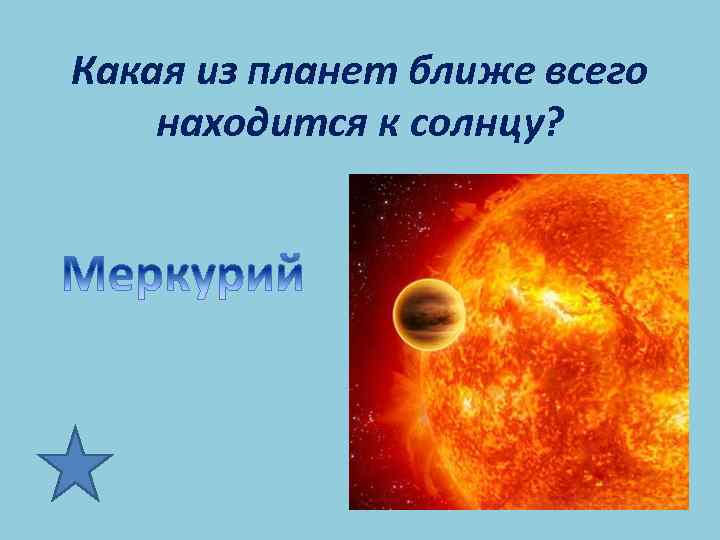 Какая из планет ближе всего находится к солнцу?

Меркурий